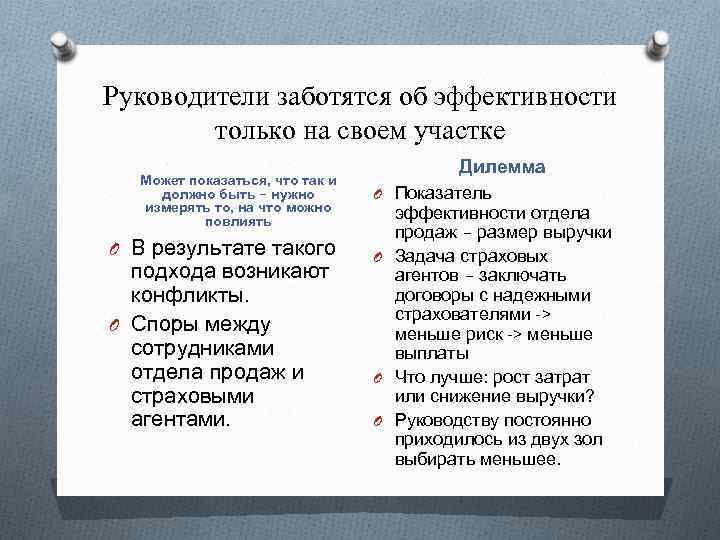 Руководители заботятся об эффективности только на своем участке

Может показаться, что так и должно быть – нужно измерять то, на что можно повлиять

В результате такого подхода возникают конфликты.

Споры между сотрудниками отдела продаж и страховыми агентами.

Дилемма

Показатель эффективности отдела продаж – размер выручки

Задача страховых агентов – заключать договоры с надежными страхователями -> меньше риск -> меньше выплаты

Что лучше: рост затрат или снижение выручки?

Руководству постоянно приходилось из двух зол выбирать меньшее.